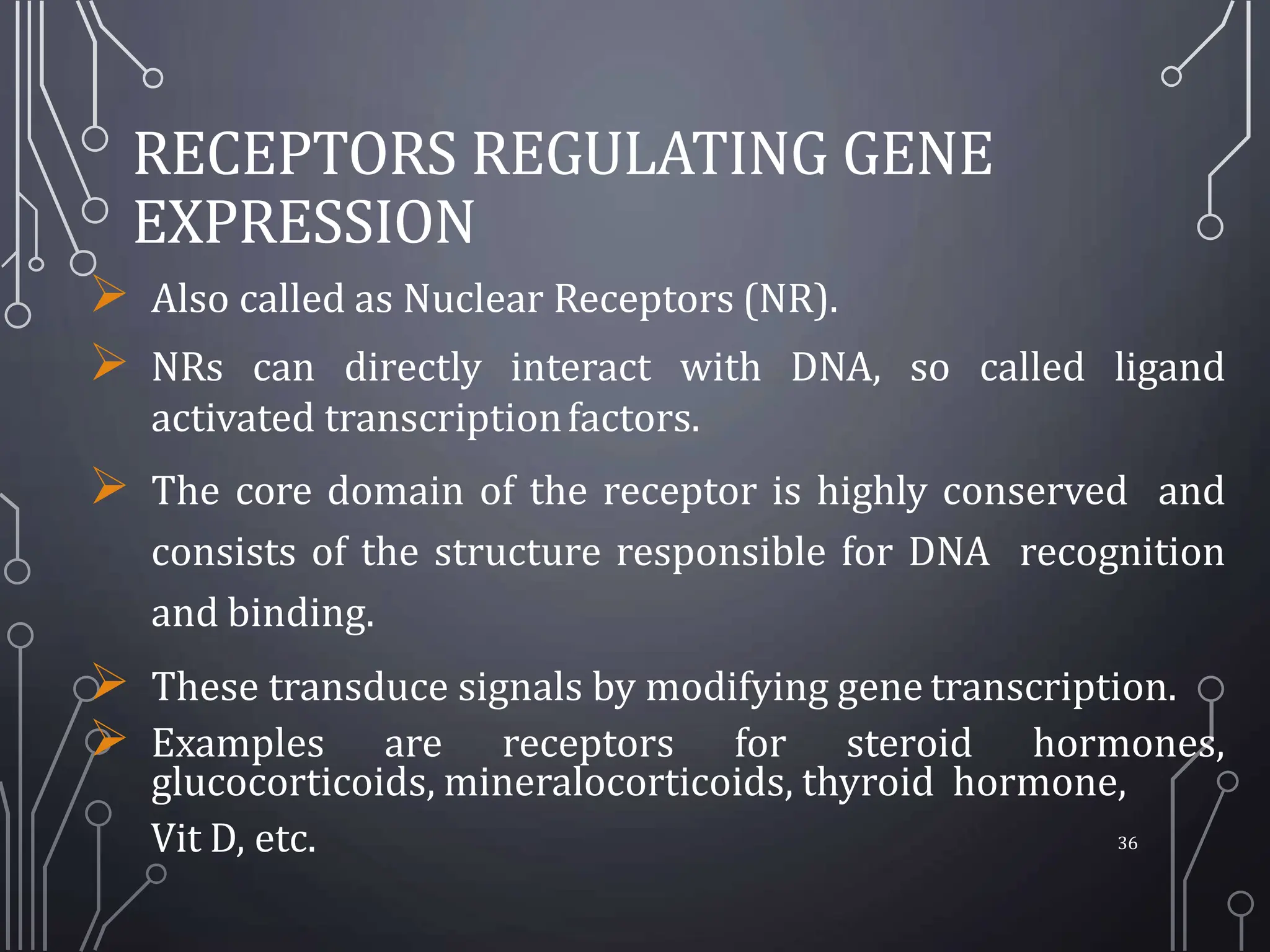 RECEPTORS REGULATING GENE EXPRESSION

➢ Also called as Nuclear Receptors (NR).

➢ NRs can directly interact with DNA, so called ligand activated transcription factors.

➢ The core domain of the receptor is highly conserved and consists of the structure responsible for DNA recognition and binding.

➢ These transduce signals by modifying gene transcription.

➢ Examples are receptors for steroid hormones, glucocorticoids, mineralocorticoids, thyroid hormone, Vit D, etc.

36